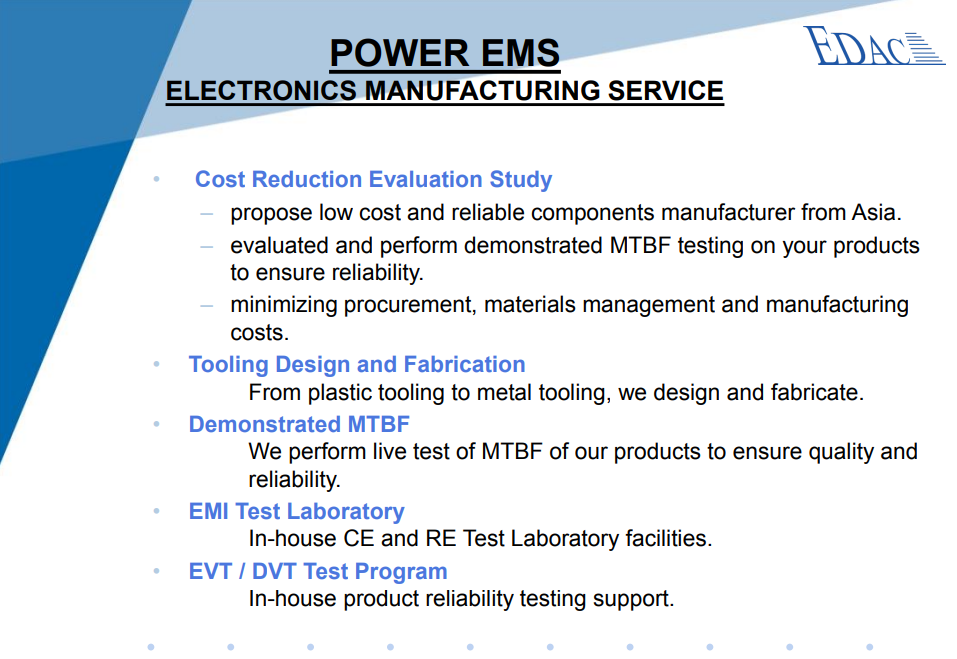 POWER EMS
ELECTRONICS MANUFACTURING SERVICE

EDAC

• Cost Reduction Evaluation Study
– propose low cost and reliable components manufacturer from Asia.
– evaluated and perform demonstrated MTBF testing on your products to ensure reliability.
– minimizing procurement, materials management and manufacturing costs.

• Tooling Design and Fabrication
From plastic tooling to metal tooling, we design and fabricate.

• Demonstrated MTBF
We perform live test of MTBF of our products to ensure quality and reliability.

• EMI Test Laboratory
In-house CE and RE Test Laboratory facilities.

• EVT / DVT Test Program
In-house product reliability testing support.